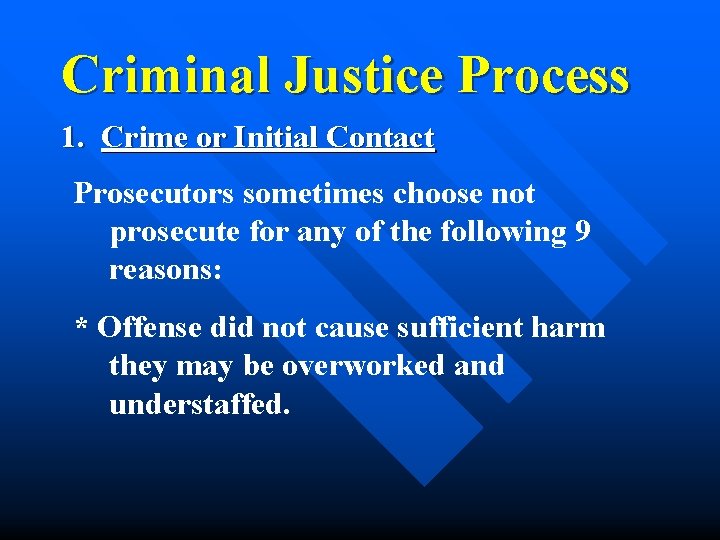 Criminal Justice Process

1. Crime or Initial Contact

Prosecutors sometimes choose not prosecute for any of the following 9 reasons:

* Offense did not cause sufficient harm they may be overworked and understaffed.